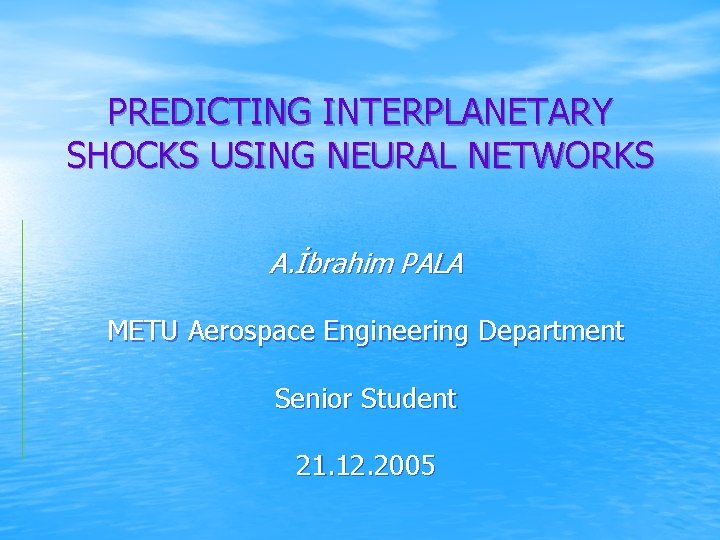 PREDICTING INTERPLANETARY SHOCKS USING NEURAL NETWORKS

A.İbrahim PALA

METU Aerospace Engineering Department

Senior Student

21.12.2005